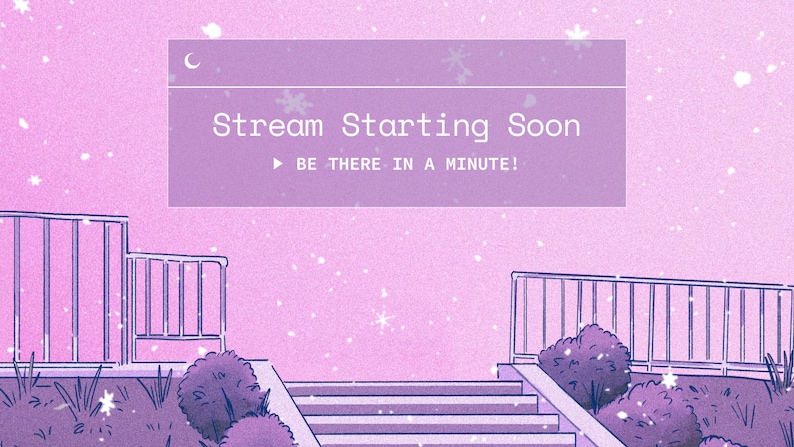 Stream Starting Soon

▶ BE THERE IN A MINUTE!